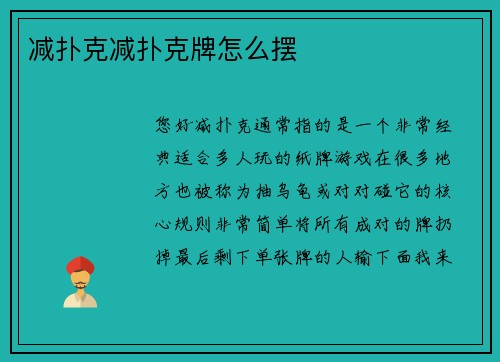 减扑克减扑克牌怎么摆

您好减扑克通常指的是一个非常经典适合多人玩的纸牌游戏在很多地方也被称为抽乌龟或对对碰它的核心规则非常简单将所有成对的牌扔掉最后剩下单张牌的人输下面我来